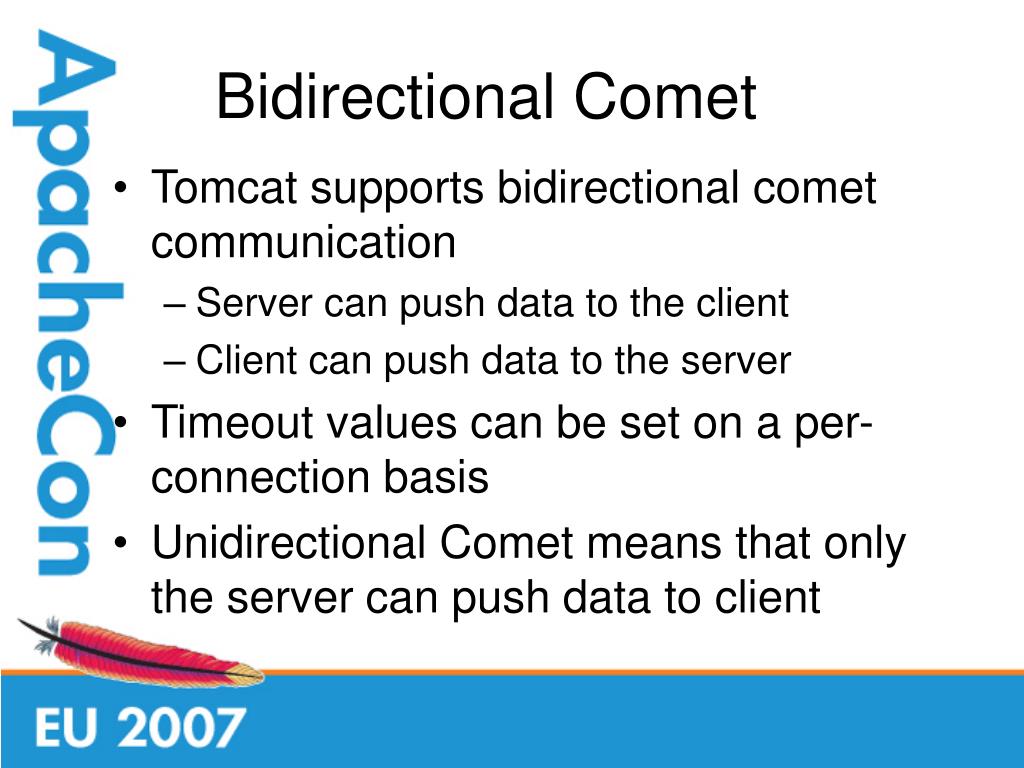 ApacheCon

Bidirectional Comet

• Tomcat supports bidirectional comet communication
– Server can push data to the client
– Client can push data to the server
• Timeout values can be set on a per-connection basis
• Unidirectional Comet means that only the server can push data to client

EU 2007